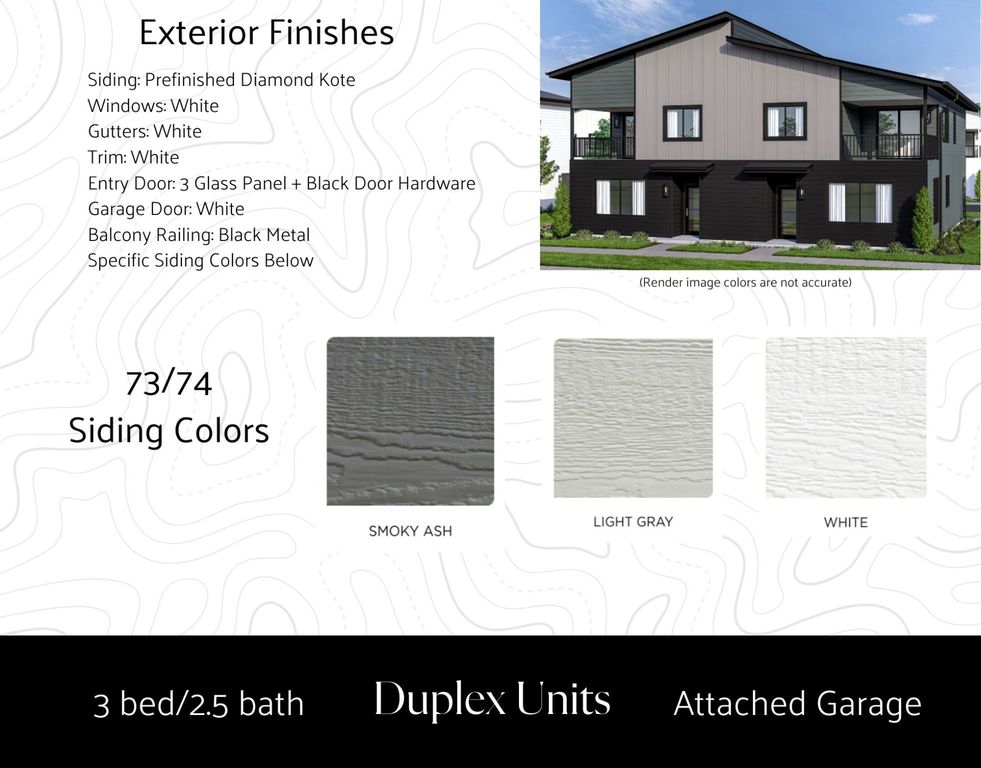 Exterior Finishes

Siding: Prefinished Diamond Kote
Windows: White
Gutters: White
Trim: White
Entry Door: 3 Glass Panel + Black Door Hardware
Garage Door: White
Balcony Railing: Black Metal
Specific Siding Colors Below

(Render image colors are not accurate)

73/74
Siding Colors

SMOKY ASH

LIGHT GRAY

WHITE

3 bed/2.5 bath

Duplex Units

Attached Garage